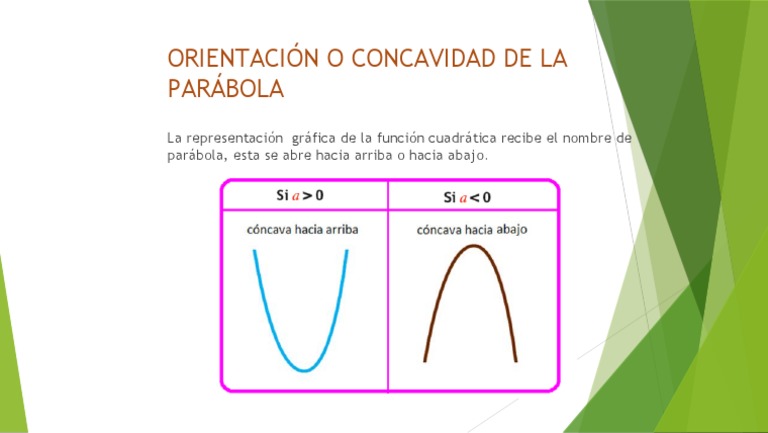 ORIENTACIÓN O CONCAVIDAD DE LA PARÁBOLA

La representación gráfica de la función cuadrática recibe el nombre de parábola, esta se abre hacia arriba o hacia abajo.

| Si $a > 0$ | Si $a < 0$ |
|---|---|
| cóncava hacia arriba | cóncava hacia abajo |